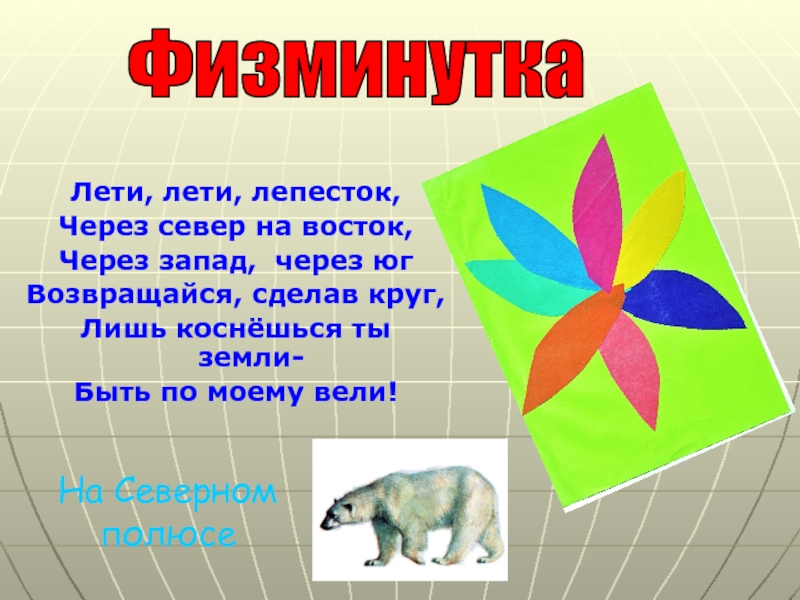 Физминутка

Лети, лети, лепесток,
Через север на восток,
Через запад, через юг
Возвращайся, сделав круг,
Лишь коснёшься ты земли-
Быть по моему вели!

На Северном полюсе